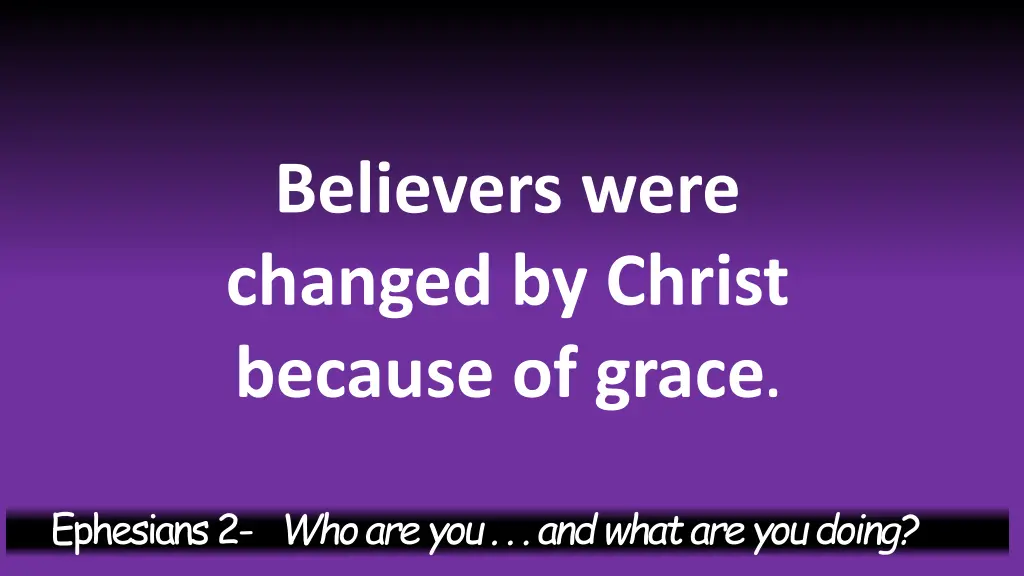 Believers were changed by Christ because of grace.

Ephesians 2- Who are you . . . and what are you doing?